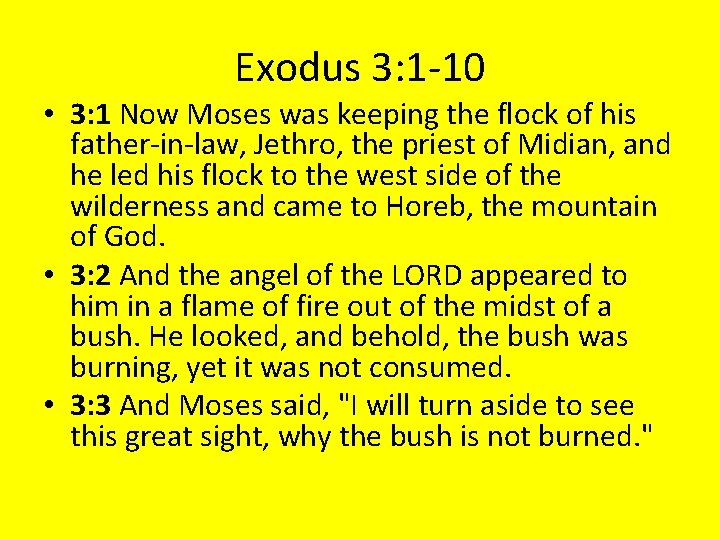 Exodus 3:1-10

• 3:1 Now Moses was keeping the flock of his father-in-law, Jethro, the priest of Midian, and he led his flock to the west side of the wilderness and came to Horeb, the mountain of God.

• 3:2 And the angel of the LORD appeared to him in a flame of fire out of the midst of a bush. He looked, and behold, the bush was burning, yet it was not consumed.

• 3:3 And Moses said, "I will turn aside to see this great sight, why the bush is not burned."